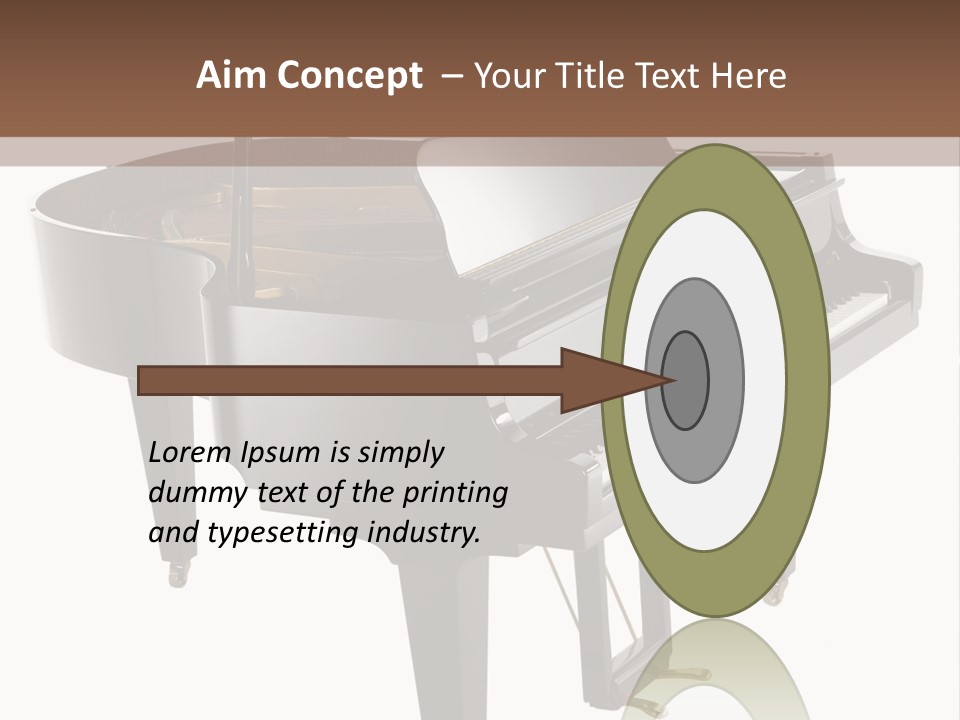 Aim Concept – Your Title Text Here

Lorem Ipsum is simply dummy text of the printing and typesetting industry.